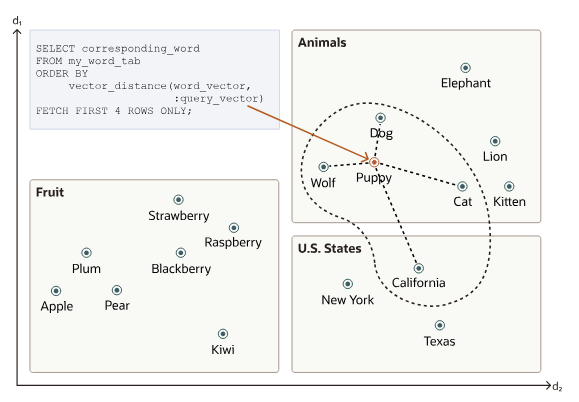 $d_1$

SELECT corresponding_word
FROM my_word_tab
ORDER BY
vector_distance(word_vector,
:query_vector)
FETCH FIRST 4 ROWS ONLY;

Animals

Elephant

Dog

Lion

Wolf

Puppy

Cat

Kitten

Fruit

Strawberry

Raspberry

Plum

Blackberry

Apple

Pear

Kiwi

U.S. States

California

New York

Texas

$d_2$